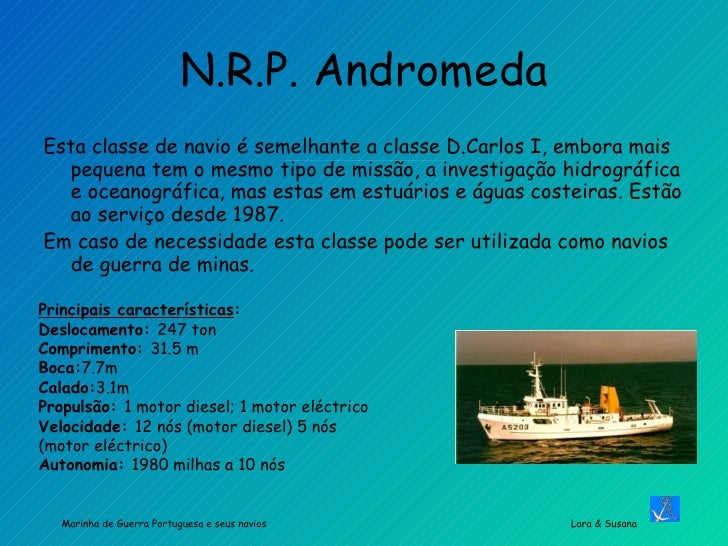 N.R.P. Andromeda

Esta classe de navio é semelhante a classe D.Carlos I, embora mais pequena tem o mesmo tipo de missão, a investigação hidrográfica e oceanográfica, mas estas em estuários e águas costeiras. Estão ao serviço desde 1987.

Em caso de necessidade esta classe pode ser utilizada como navios de guerra de minas.

Principais características:
Deslocamento: 247 ton
Comprimento: 31.5 m
Boca:7.7m
Calado:3.1m
Propulsão: 1 motor diesel; 1 motor eléctrico
Velocidade: 12 nós (motor diesel) 5 nós (motor eléctrico)
Autonomia: 1980 milhas a 10 nós

A5203

Marinha de Guerra Portuguesa e seus navios

Lara & Susana